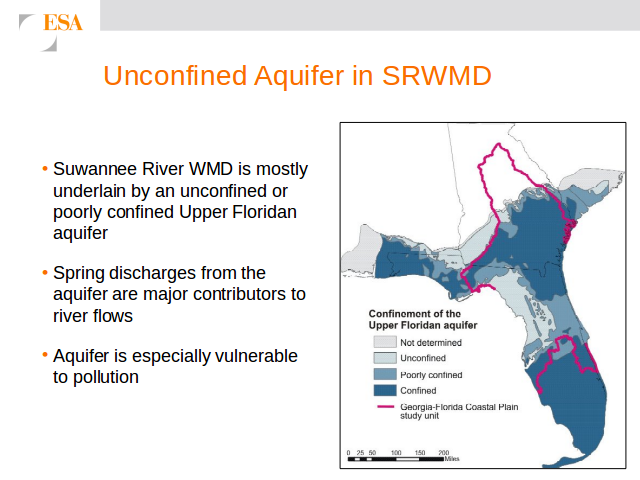 ESA

Unconfined Aquifer in SRWMD

• Suwannee River WMD is mostly underlain by an unconfined or poorly confined Upper Floridan aquifer

• Spring discharges from the aquifer are major contributors to river flows

• Aquifer is especially vulnerable to pollution

Confinement of the Upper Floridan aquifer

Not determined

Unconfined

Poorly confined

Confined

Georgia-Florida Coastal Plain study unit

0 25 50 100 150 200 Miles